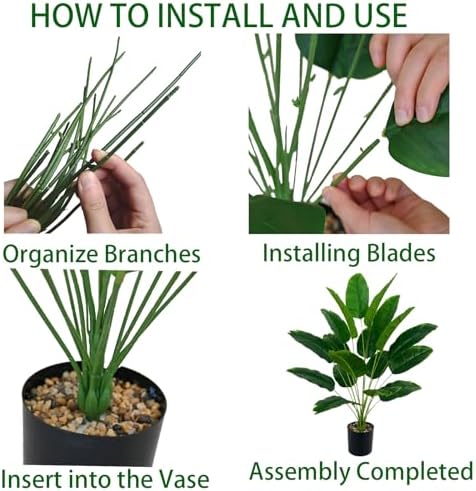 HOW TO INSTALL AND USE

Organize Branches

Installing Blades

Insert into the Vase

Assembly Completed